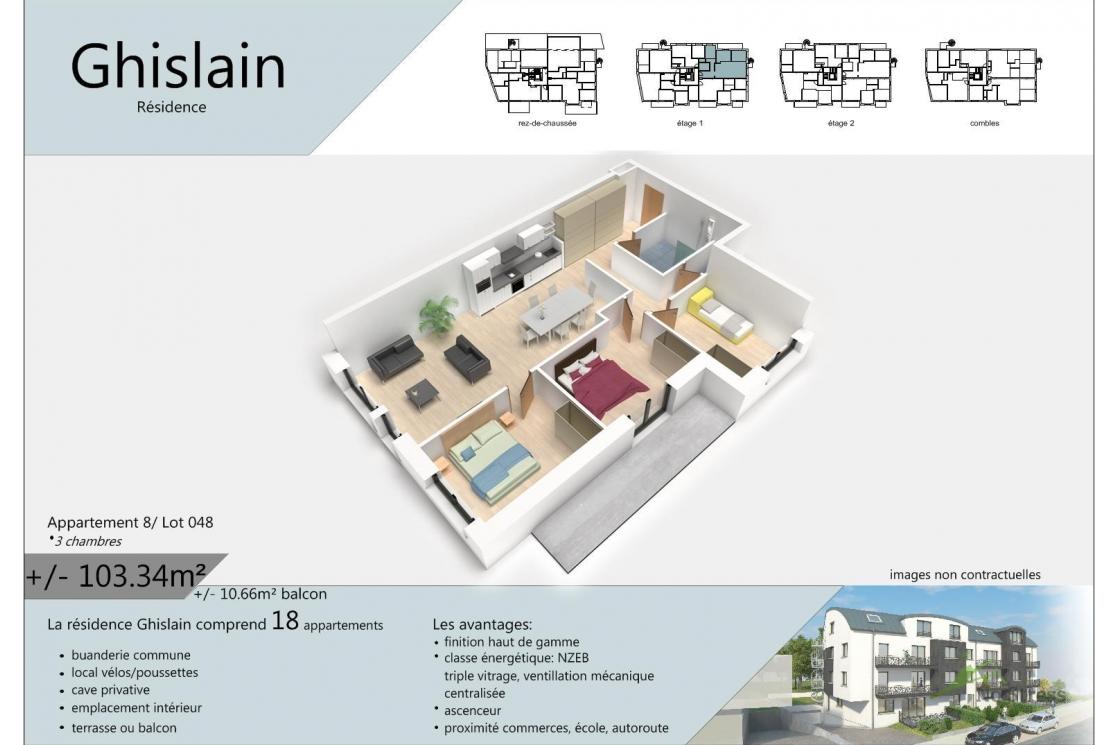 Ghislain
Résidence

rez-de-chaussée
étage 1
étage 2
combles

Appartement 8/ Lot 048
•3 chambres

+/- 103.34m²
+/- 10.66m² balcon

images non contractuelles

La résidence Ghislain comprend 18 appartements

• buanderie commune
• local vélos/poussettes
• cave privative
• emplacement intérieur
• terrasse ou balcon

Les avantages:
• finition haut de gamme
• classe énergétique: NZEB
triple vitrage, ventillation mécanique centralisée
• ascenceur
• proximité commerces, école, autoroute